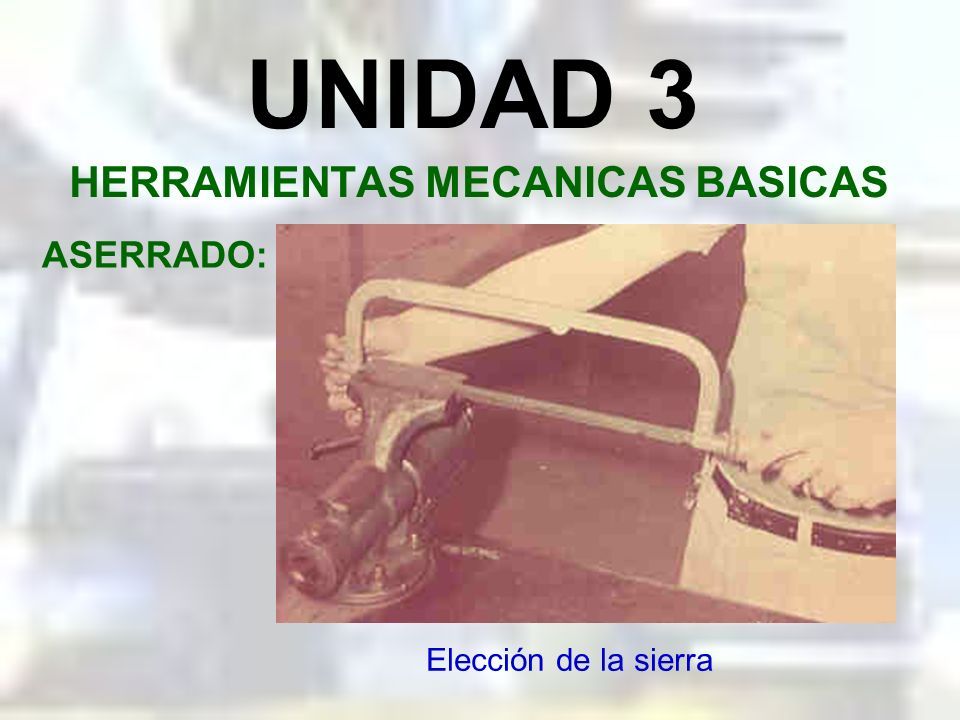 UNIDAD 3

HERRAMIENTAS MECANICAS BASICAS

ASERRADO:

Elección de la sierra